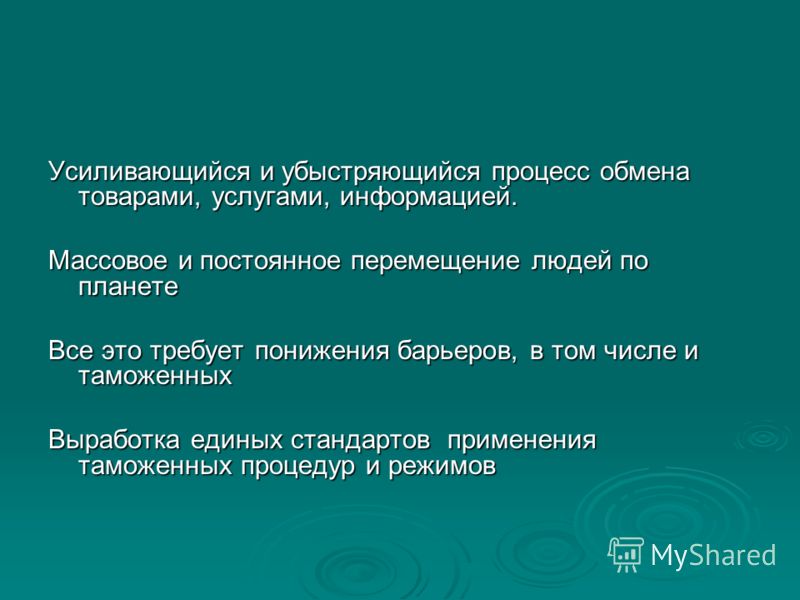 Усиливающийся и убыстряющийся процесс обмена товарами, услугами, информацией.

Массовое и постоянное перемещение людей по планете

Все это требует понижения барьеров, в том числе и таможенных

Выработка единых стандартов применения таможенных процедур и режимов

MyShared